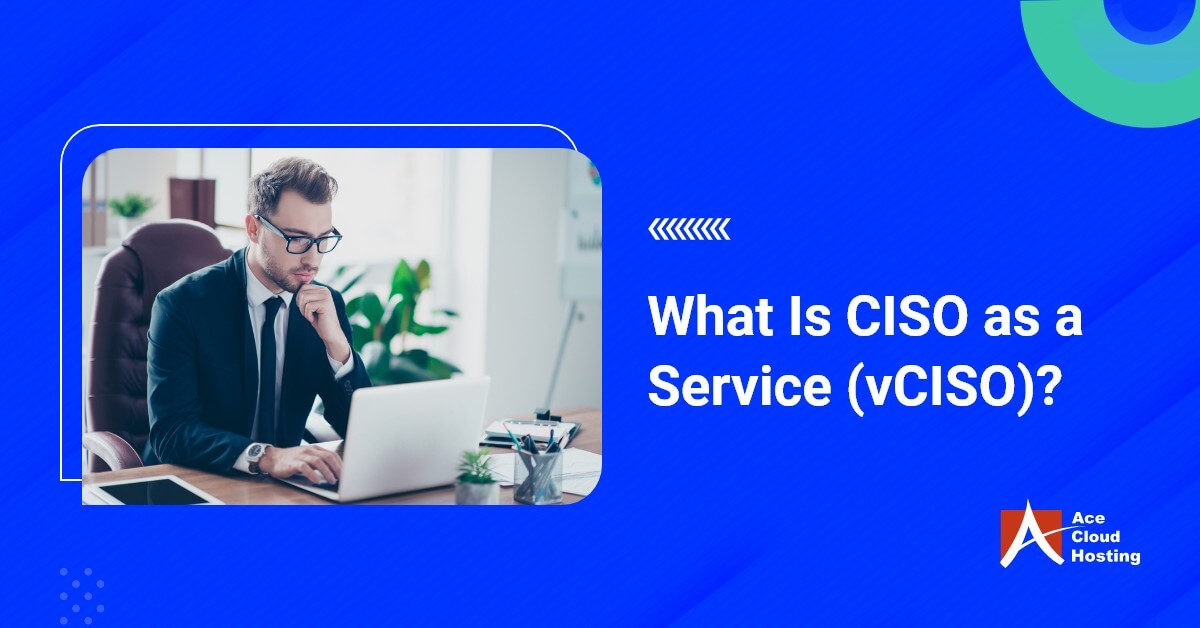 What Is CISO as a Service (vCISO)?

Ace Cloud Hosting